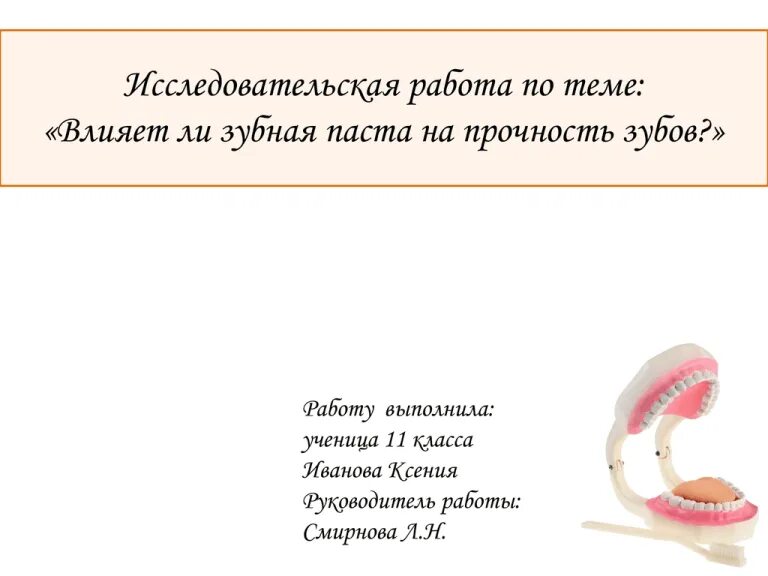 Исследовательская работа по теме:
«Влияет ли зубная паста на прочность зубов?»

Работу выполнила:
ученица 11 класса
Иванова Ксения
Руководитель работы:
Смирнова Л.Н.